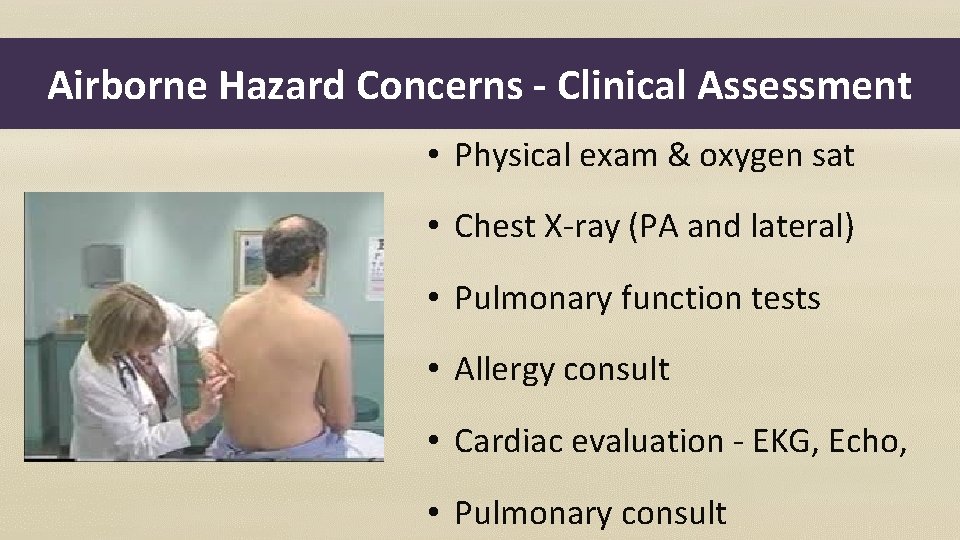 Airborne Hazard Concerns - Clinical Assessment

• Physical exam & oxygen sat
• Chest X-ray (PA and lateral)
• Pulmonary function tests
• Allergy consult
• Cardiac evaluation - EKG, Echo,
• Pulmonary consult